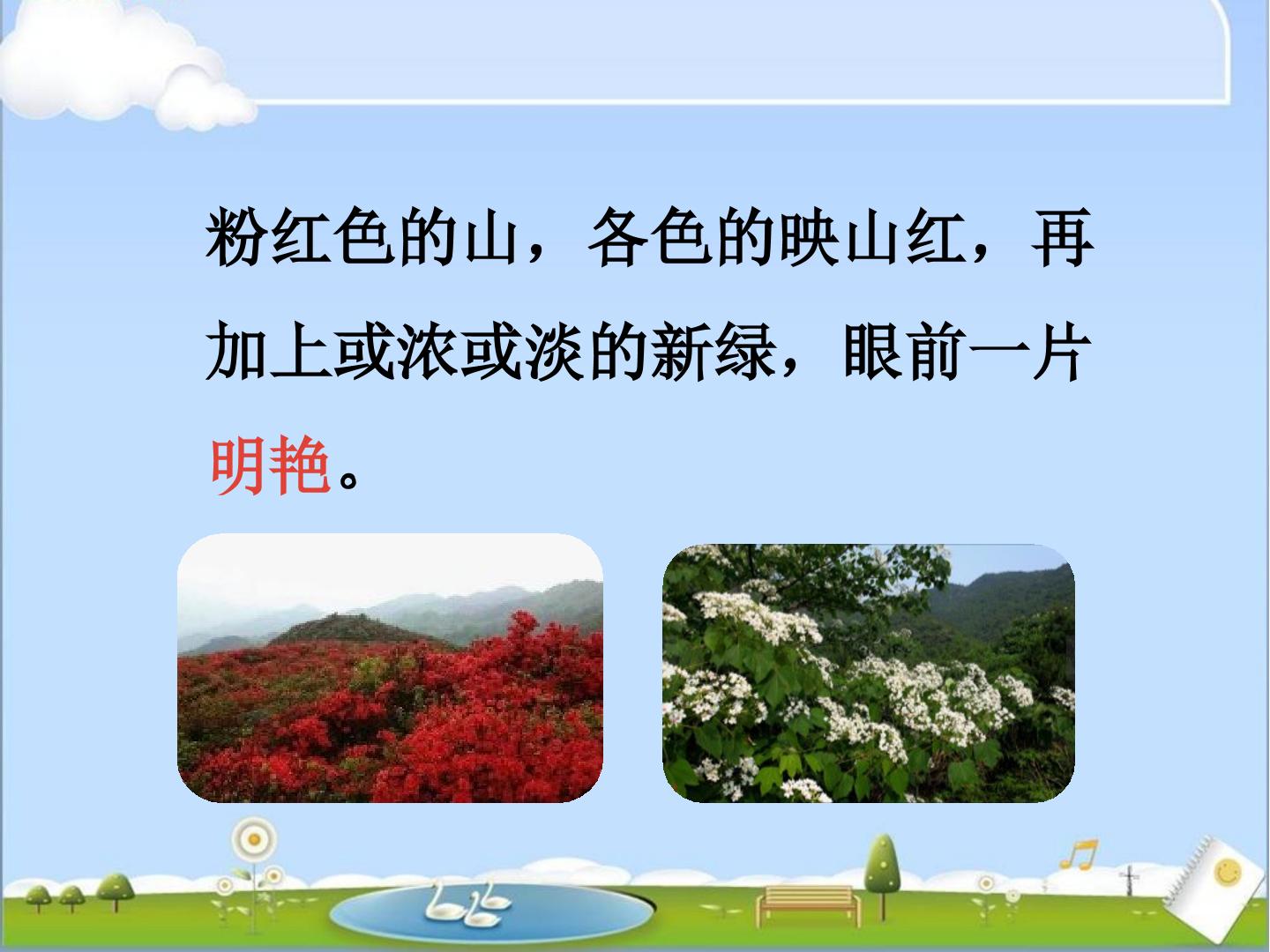 粉红色的山，各色的映山红，再加上或浓或淡的新绿，眼前一片明艳。